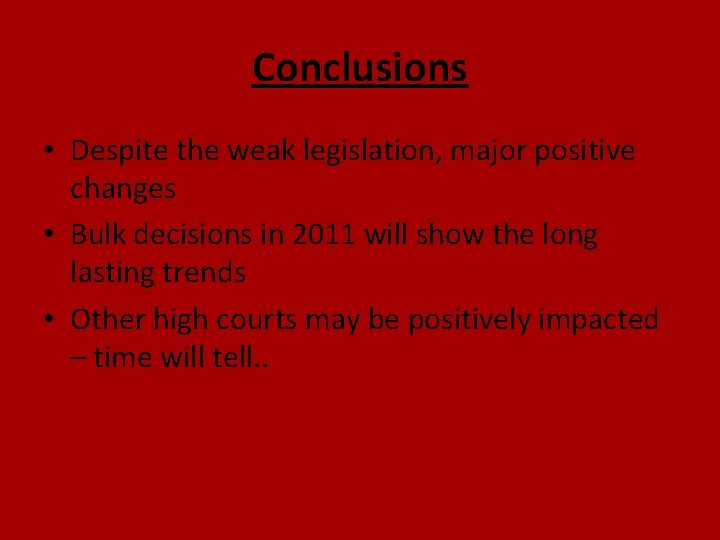 Conclusions

• Despite the weak legislation, major positive changes
• Bulk decisions in 2011 will show the long lasting trends
• Other high courts may be positively impacted – time will tell..